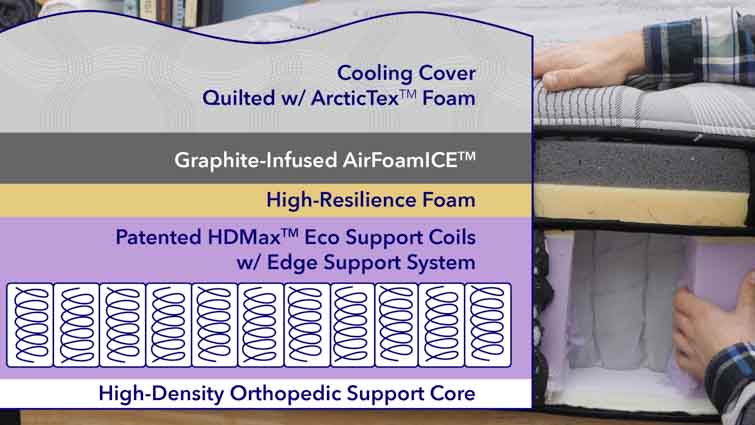 Cooling Cover
Quilted w/ ArcticTex™ Foam

Graphite-Infused AirFoamICE™

High-Resilience Foam

Patented HDMax™ Eco Support Coils
w/ Edge Support System

High-Density Orthopedic Support Core